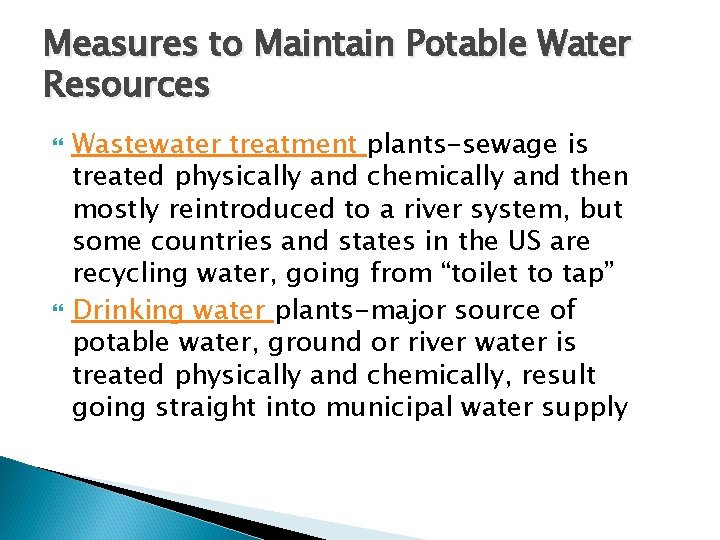 Measures to Maintain Potable Water Resources

Wastewater treatment plants-sewage is treated physically and chemically and then mostly reintroduced to a river system, but some countries and states in the US are recycling water, going from “toilet to tap”

Drinking water plants-major source of potable water, ground or river water is treated physically and chemically, result going straight into municipal water supply